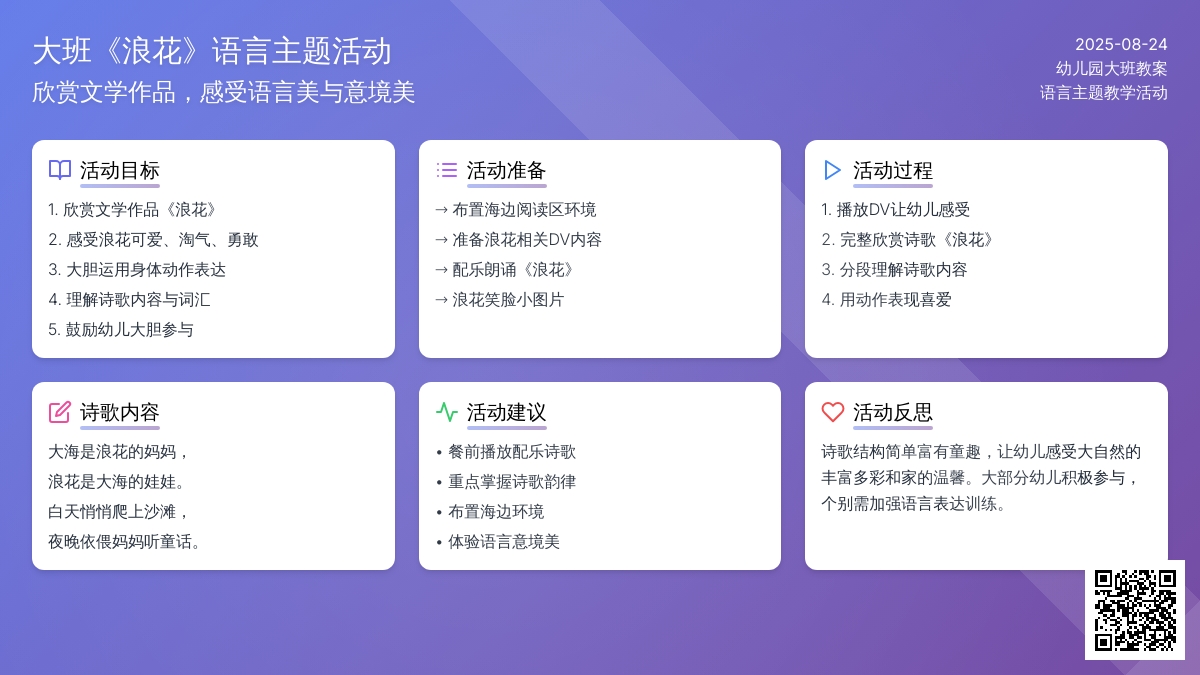 大班《浪花》语言主题活动
欣赏文学作品，感受语言美与意境美

2025-08-24
幼儿园大班教案
语言主题教学活动

活动目标
1. 欣赏文学作品《浪花》
2. 感受浪花可爱、淘气、勇敢
3. 大胆运用身体动作表达
4. 理解诗歌内容与词汇
5. 鼓励幼儿大胆参与

活动准备
→ 布置海边阅读区环境
→ 准备浪花相关DV内容
→ 配乐朗诵《浪花》
→ 浪花笑脸小图片

活动过程
1. 播放DV让幼儿感受
2. 完整欣赏诗歌《浪花》
3. 分段理解诗歌内容
4. 用动作表现喜爱

诗歌内容
大海是浪花的妈妈，
浪花是大海的娃娃。
白天悄悄爬上沙滩，
夜晚依偎妈妈听童话。

活动建议
• 餐前播放配乐诗歌
• 重点掌握诗歌韵律
• 布置海边环境
• 体验语言意境美

活动反思
诗歌结构简单富有童趣，让幼儿感受大自然的丰富多彩和家的温馨。大部分幼儿积极参与，个别需加强语言表达训练。